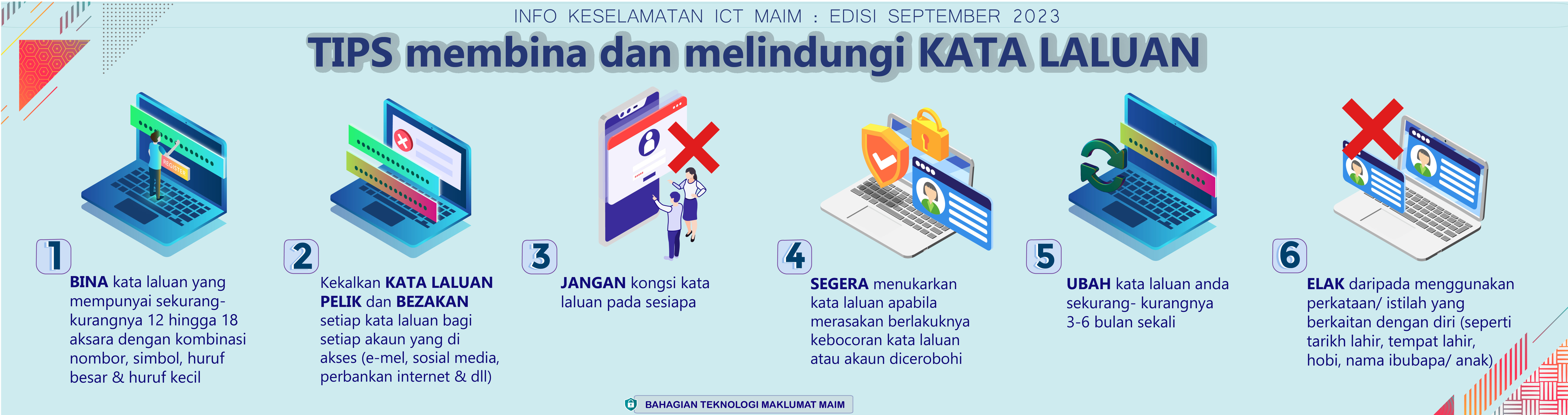 INFO KESELAMATAN ICT MAIM : EDISI SEPTEMBER 2023

TIPS membina dan melindungi KATA LALUAN

REGISTER

1

BINA kata laluan yang mempunyai sekurang-kurangnya 12 hingga 18 aksara dengan kombinasi nombor, simbol, huruf besar & huruf kecil

2

Kekalkan KATA LALUAN PELIK dan BEZAKAN setiap kata laluan bagi setiap akaun yang di akses (e-mel, sosial media, perbankan internet & dll)

3

JANGAN kongsi kata laluan pada sesiapa

4

SEGERA menukarkan kata laluan apabila merasakan berlakuknya kebocoran kata laluan atau akaun dicerobohi

5

UBAH kata laluan anda sekurang- kurangnya 3-6 bulan sekali

6

ELAK daripada menggunakan perkataan/ istilah yang berkaitan dengan diri (seperti tarikh lahir, tempat lahir, hobi, nama ibubapa/ anak)

BAHAGIAN TEKNOLOGI MAKLUMAT MAIM